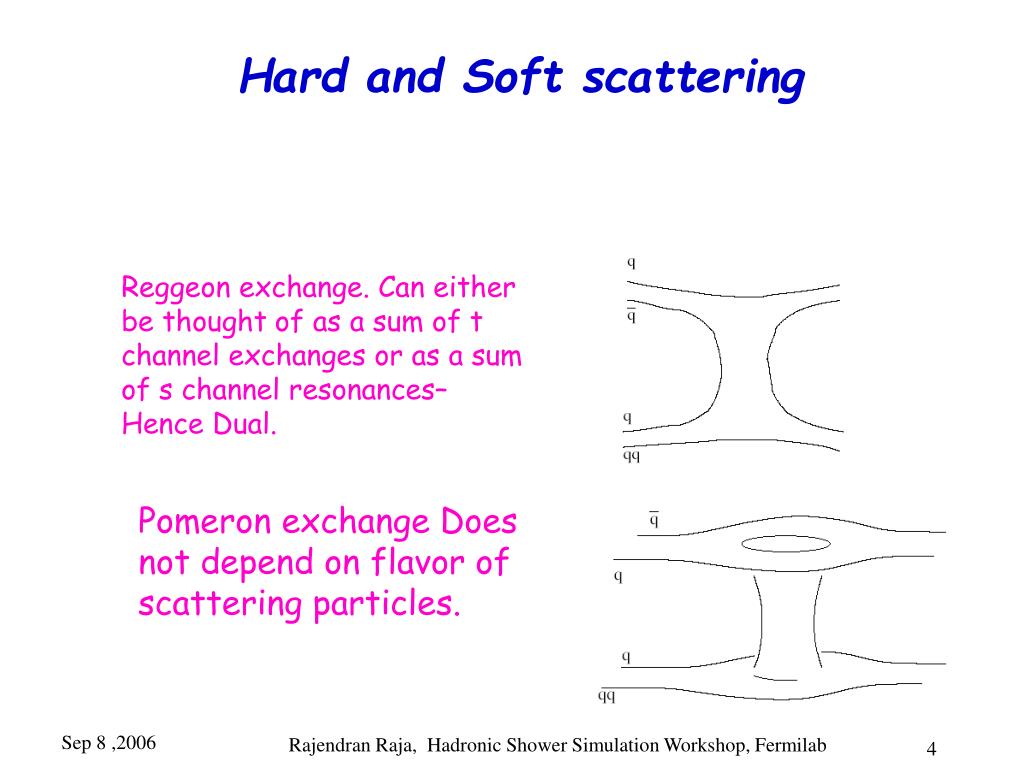 Hard and Soft scattering

Reggeon exchange. Can either be thought of as a sum of t channel exchanges or as a sum of s channel resonances– Hence Dual.

q

$\bar{q}$

q

qq

Pomeron exchange Does not depend on flavor of scattering particles.

$\bar{q}$

q

q

qq

Sep 8 ,2006

Rajendran Raja, Hadronic Shower Simulation Workshop, Fermilab

4